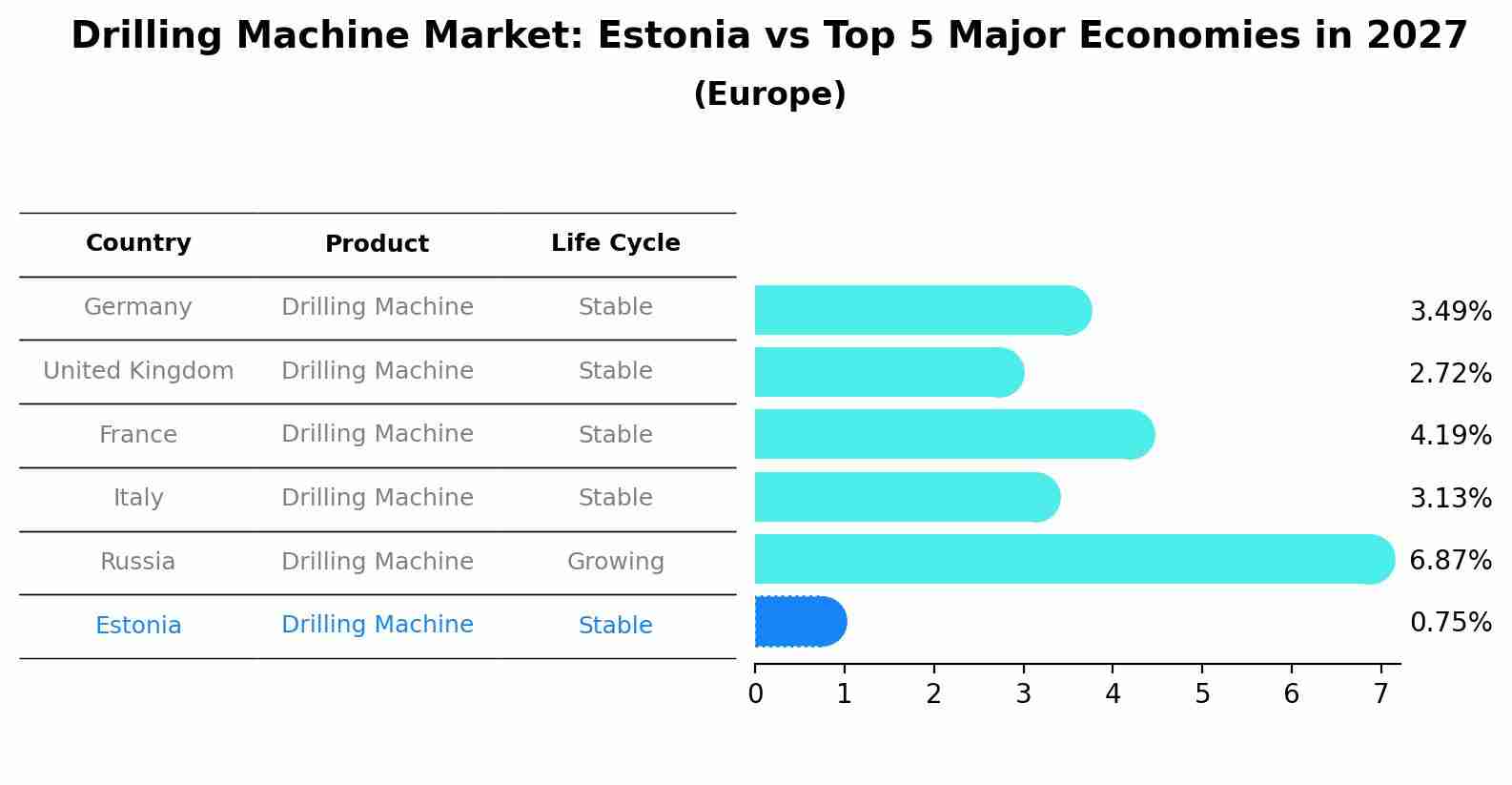 Drilling Machine Market: Estonia vs Top 5 Major Economies in 2027
(Europe)

| Country | Product | Life Cycle |
|---|---|---|
| Germany | Drilling Machine | Stable |
| United Kingdom | Drilling Machine | Stable |
| France | Drilling Machine | Stable |
| Italy | Drilling Machine | Stable |
| Russia | Drilling Machine | Growing |
| Estonia | Drilling Machine | Stable |

3.49%
2.72%
4.19%
3.13%
6.87%
0.75%

0 1 2 3 4 5 6 7